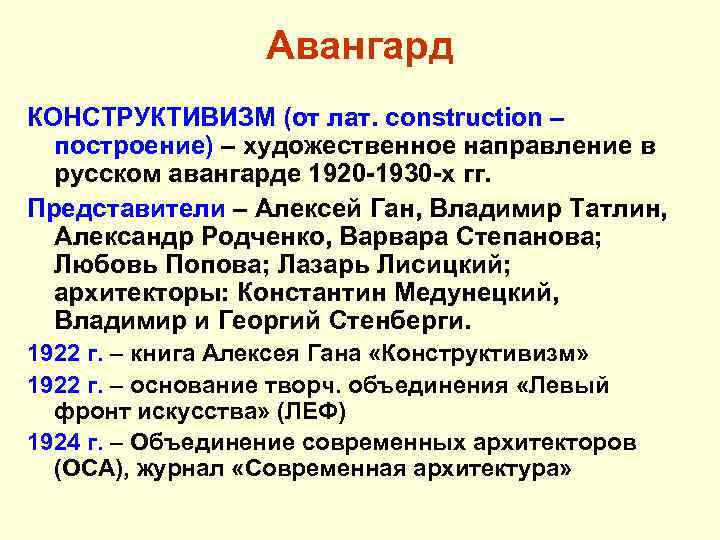 Авангард

КОНСТРУКТИВИЗМ (от лат. construction – построение) – художественное направление в русском авангарде 1920-1930-х гг.

Представители – Алексей Ган, Владимир Татлин, Александр Родченко, Варвара Степанова; Любовь Попова; Лазарь Лисицкий; архитекторы: Константин Медунецкий, Владимир и Георгий Стенберги.

1922 г. – книга Алексея Гана «Конструктивизм»

1922 г. – основание творч. объединения «Левый фронт искусства» (ЛЕФ)

1924 г. – Объединение современных архитекторов (ОСА), журнал «Современная архитектура»